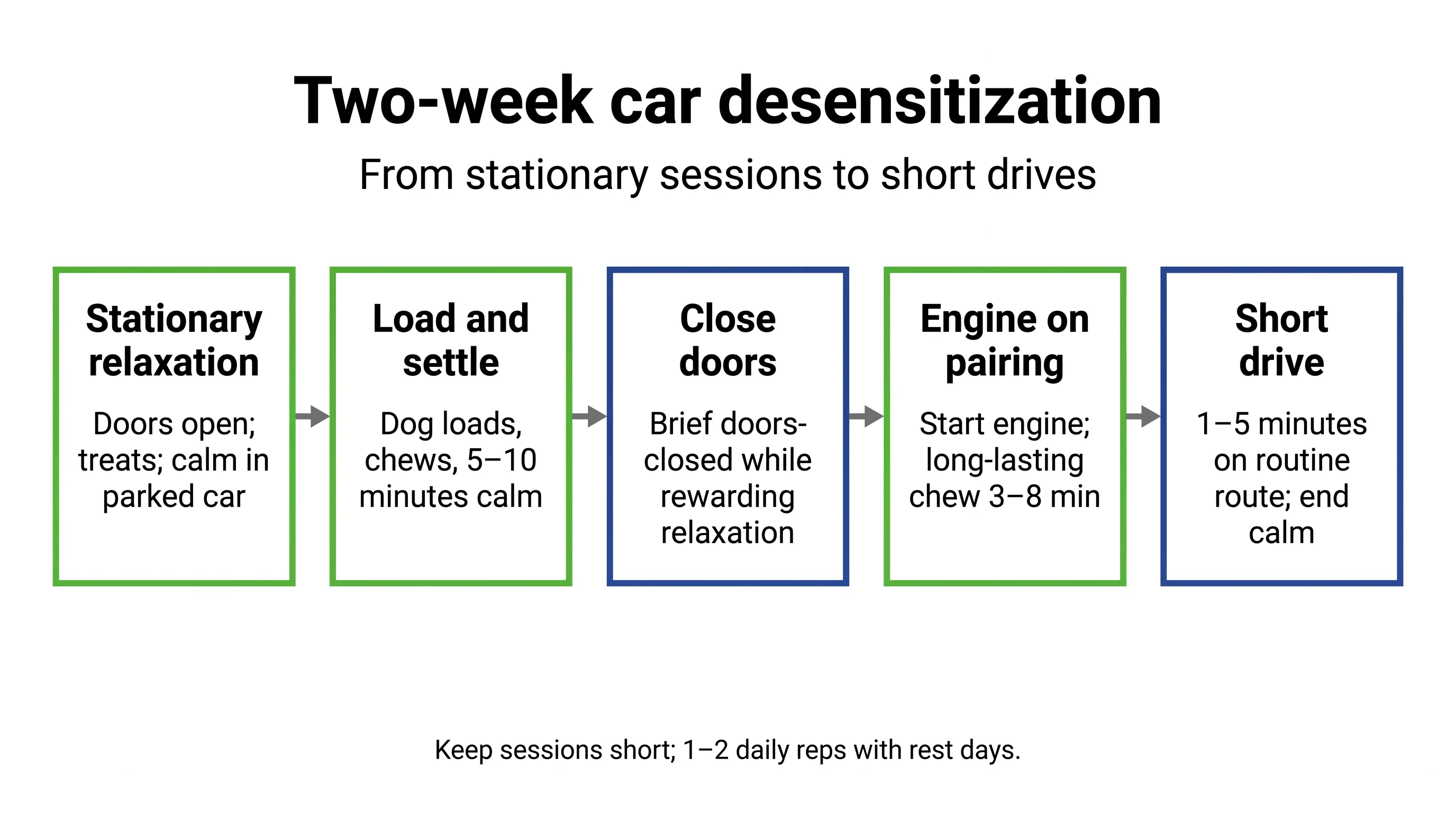 Two-week car desensitization

From stationary sessions to short drives

Stationary relaxation

Doors open; treats; calm in parked car

Load and settle

Dog loads, chews, 5–10 minutes calm

Close doors

Brief doors-closed while rewarding relaxation

Engine on pairing

Start engine; long-lasting chew 3–8 min

Short drive

1–5 minutes on routine route; end calm

Keep sessions short; 1–2 daily reps with rest days.